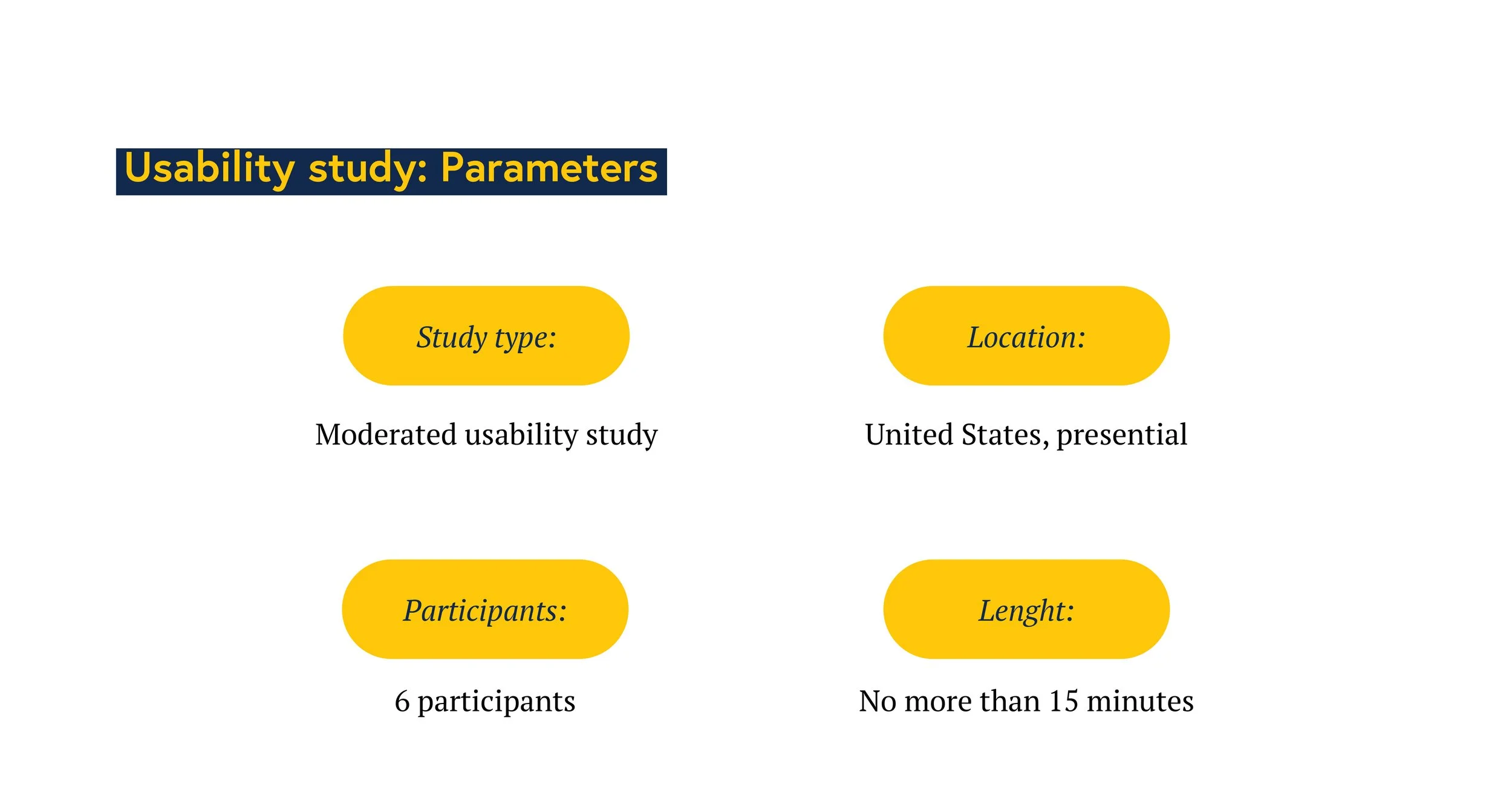 Usability study: Parameters

Study type:

Moderated usability study

Location:

United States, presential

Participants:

6 participants

Lenght:

No more than 15 minutes